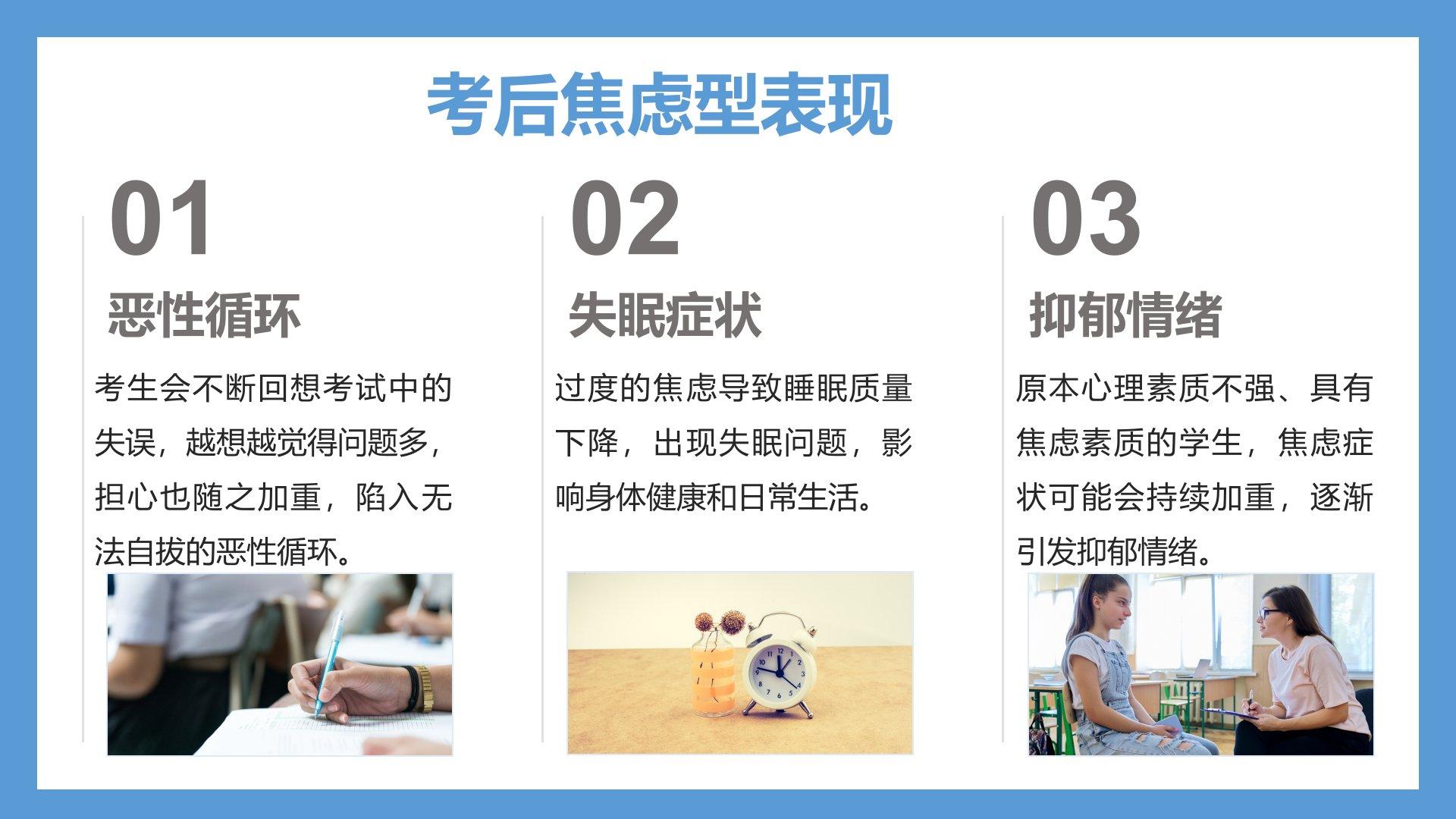 考后焦虑型表现

01

恶性循环

考生会不断回想考试中的失误，越想越觉得问题多，担心也随之加重，陷入无法自拔的恶性循环。

02

失眠症状

过度的焦虑导致睡眠质量下降，出现失眠问题，影响身体健康和日常生活。

03

抑郁情绪

原本心理素质不强、具有焦虑素质的学生，焦虑症状可能会持续加重，逐渐引发抑郁情绪。